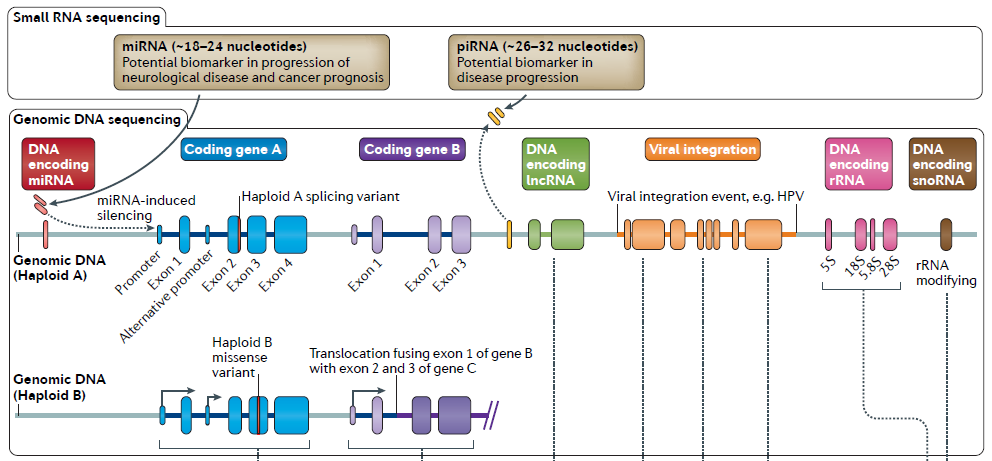 Small RNA sequencing

miRNA (~18–24 nucleotides)
Potential biomarker in progression of neurological disease and cancer prognosis

piRNA (~26–32 nucleotides)
Potential biomarker in disease progression

Genomic DNA sequencing

DNA encoding miRNA

Coding gene A

Coding gene B

DNA encoding lncRNA

Viral integration

DNA encoding rRNA

DNA encoding snoRNA

miRNA-induced silencing

Haploid A splicing variant

Viral integration event, e.g. HPV

Genomic DNA (Haploid A)

Promoter

Exon 1

Alternative promoter

Exon 2

Exon 3

Exon 4

Exon 1

Exon 2

Exon 3

5S

18S

5.8S

28S

rRNA modifying

Haploid B missense variant

Translocation fusing exon 1 of gene B with exon 2 and 3 of gene C

Genomic DNA (Haploid B)